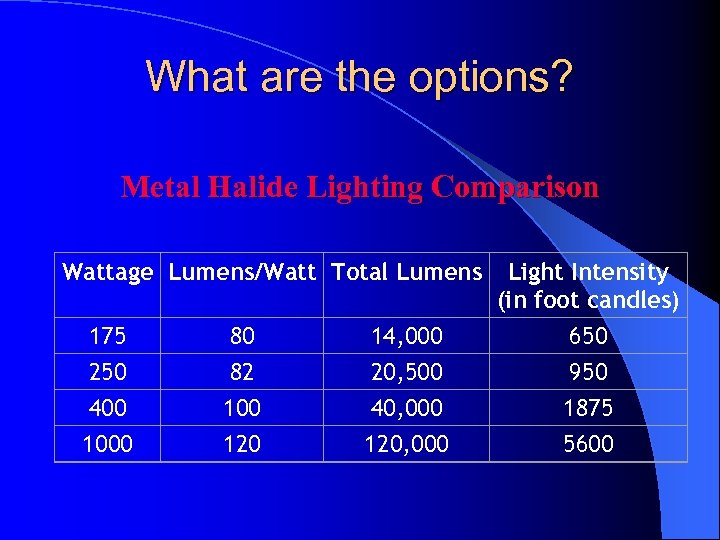 What are the options?

Metal Halide Lighting Comparison

| Wattage | Lumens/Watt | Total Lumens | Light Intensity (in foot candles) |
|---|---|---|---|
| 175 | 80 | 14,000 | 650 |
| 250 | 82 | 20,500 | 950 |
| 400 | 100 | 40,000 | 1875 |
| 1000 | 120 | 120,000 | 5600 |